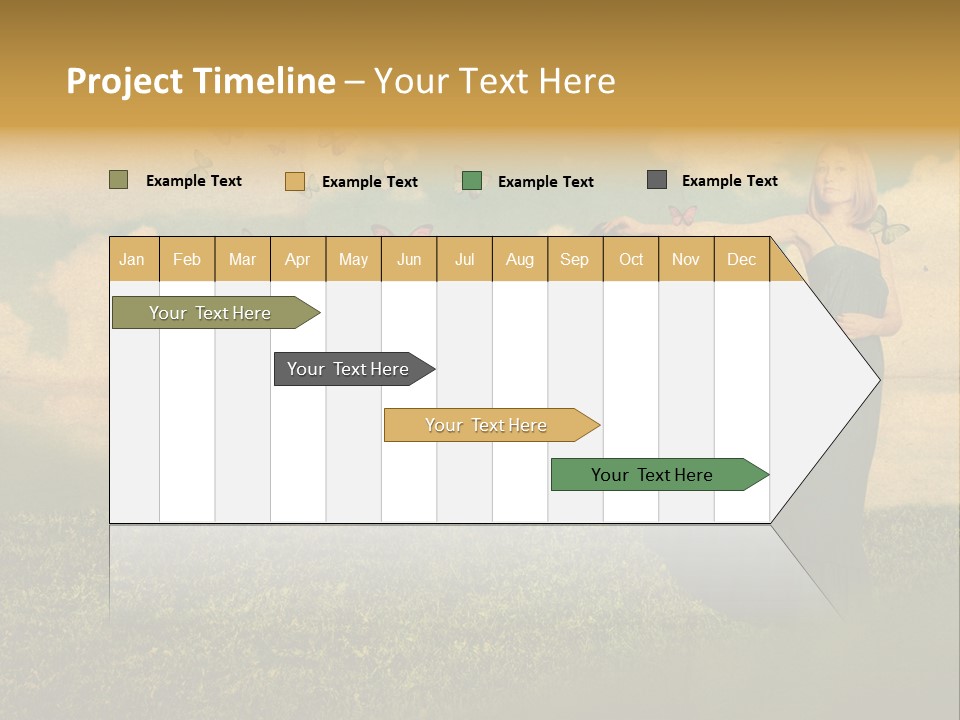 Project Timeline – Your Text Here

Example Text
Example Text
Example Text
Example Text

| Jan | Feb | Mar | Apr | May | Jun | Jul | Aug | Sep | Oct | Nov | Dec |
|---|---|---|---|---|---|---|---|---|---|---|---|

Your Text Here

Your Text Here

Your Text Here

Your Text Here